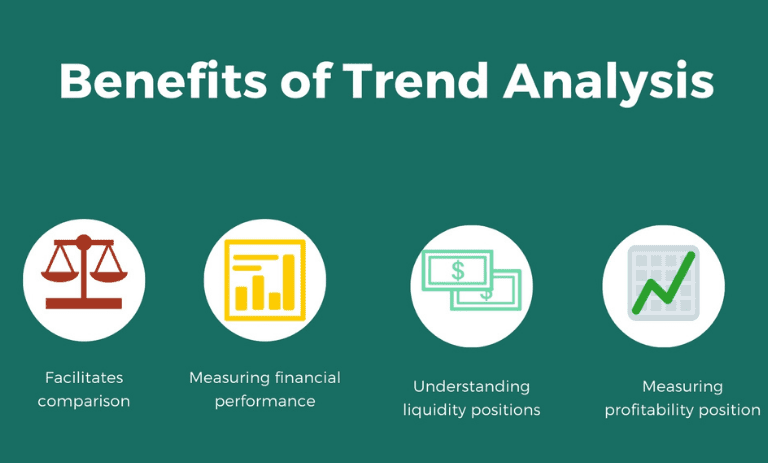 Benefits of Trend Analysis

$ $

Facilitates comparison

Measuring financial performance

Understanding liquidity positions

Measuring profitability position